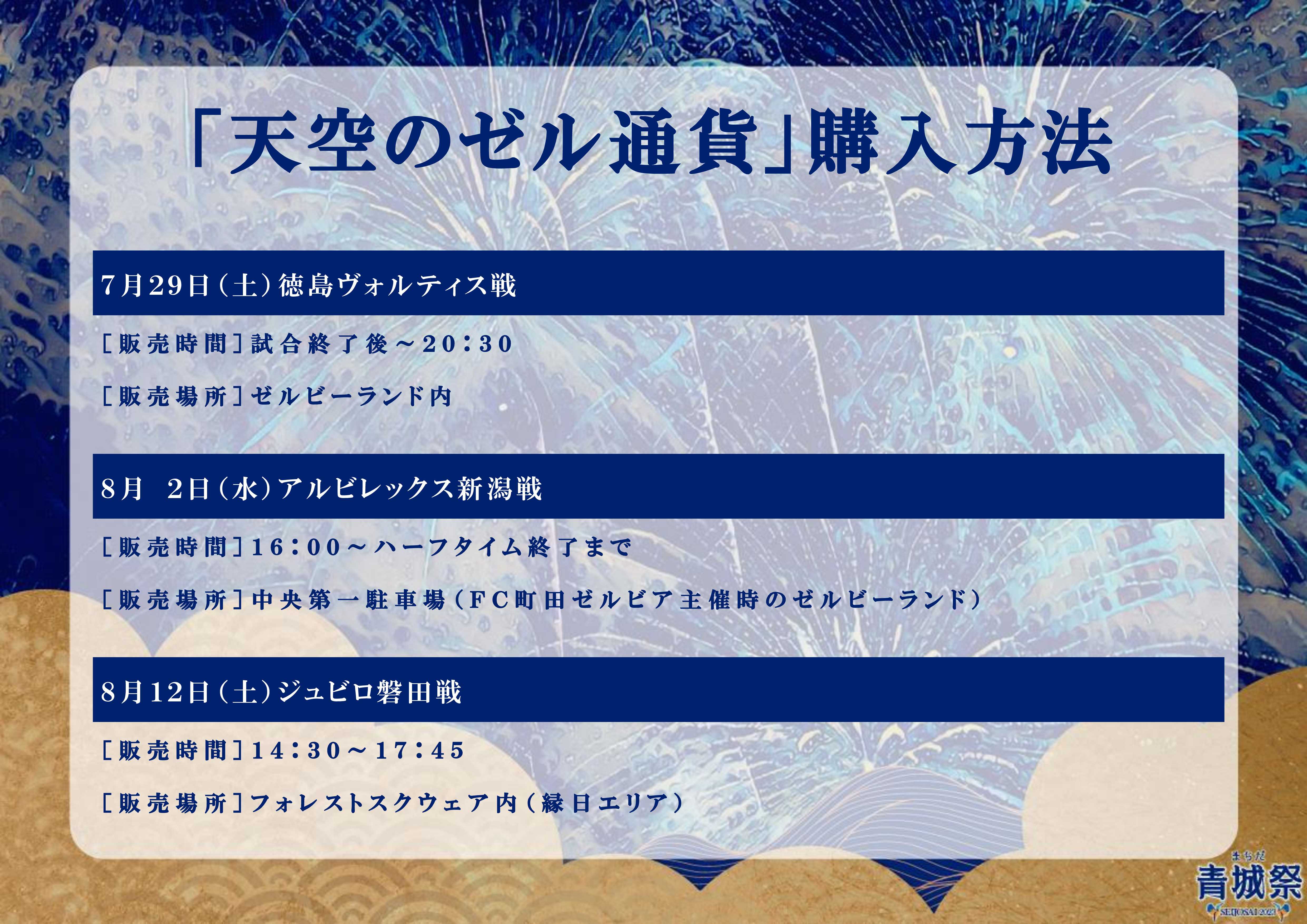 「天空のゼル通貨」購入方法

7月29日（土）徳島ヴォルティス戦

［販売時間］試合終了後～20:30

［販売場所］ゼルビーランド内

8月　2日（水）アルビレックス新潟戦

［販売時間］16:00～ハーフタイム終了まで

［販売場所］中央第一駐車場（FC町田ゼルビア主催時のゼルビーランド）

8月12日（土）ジュビロ磐田戦

［販売時間］14:30～17:45

［販売場所］フォレストスクウェア内（縁日エリア）

まちだ
青城祭
SEIJOSAI 2023